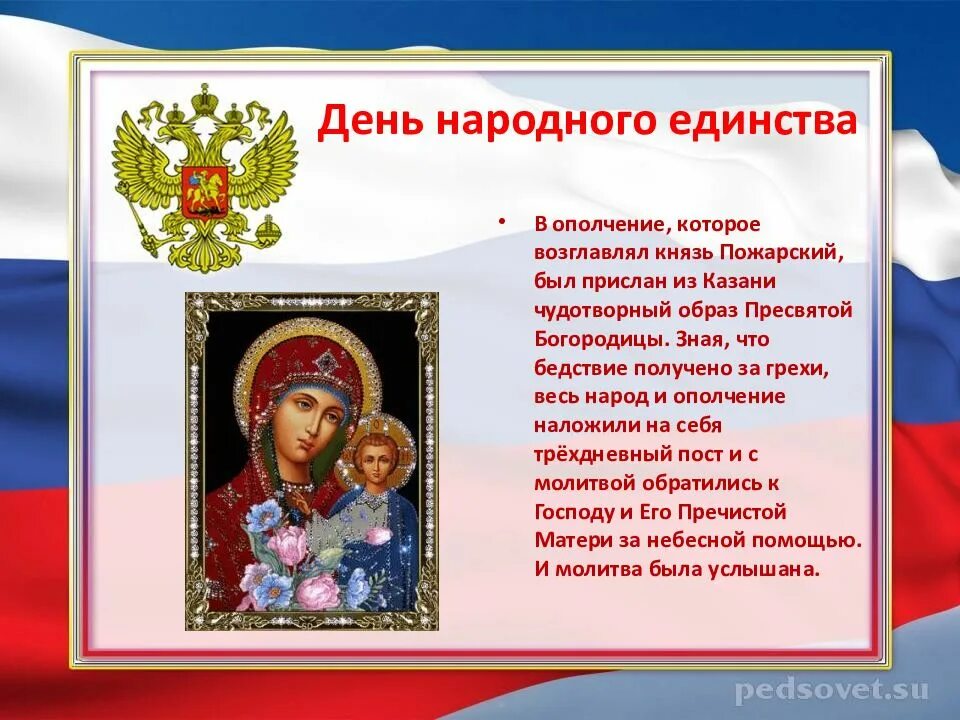 День народного единства

• В ополчение, которое возглавлял князь Пожарский, был прислан из Казани чудотворный образ Пресвятой Богородицы. Зная, что бедствие получено за грехи, весь народ и ополчение наложили на себя трёхдневный пост и с молитвой обратились к Господу и Его Пречистой Матери за небесной помощью. И молитва была услышана.

pedsovet.su